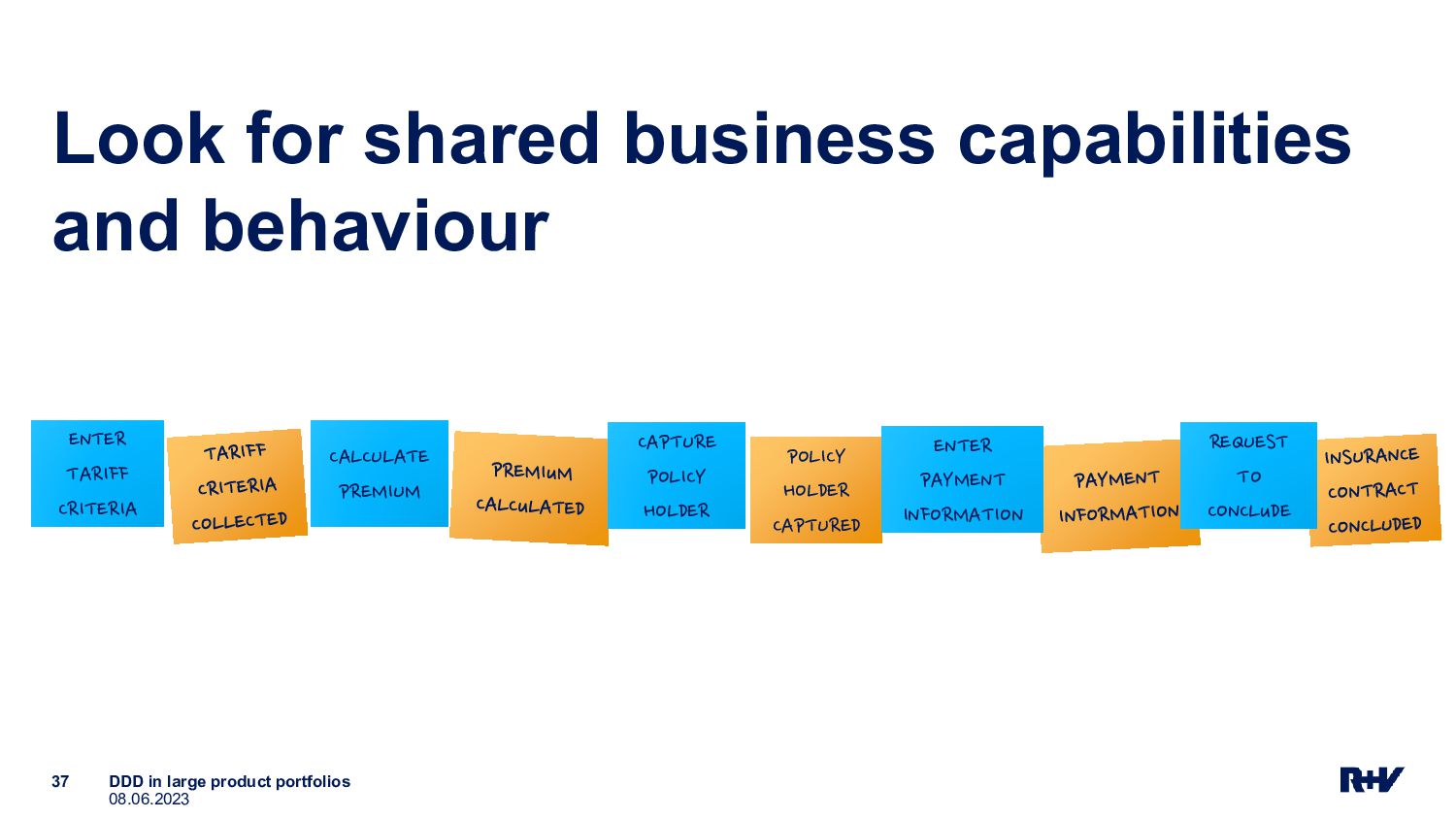 Look for shared business capabilities and behaviour

ENTER TARIFF CRITERIA

TARIFF CRITERIA COLLECTED

CALCULATE PREMIUM

PREMIUM CALCULATED

CAPTURE POLICY HOLDER

POLICY HOLDER CAPTURED

ENTER PAYMENT INFORMATION

PAYMENT INFORMATION

REQUEST TO CONCLUDE

INSURANCE CONTRACT CONCLUDED

37 DDD in large product portfolios
08.06.2023

R+V